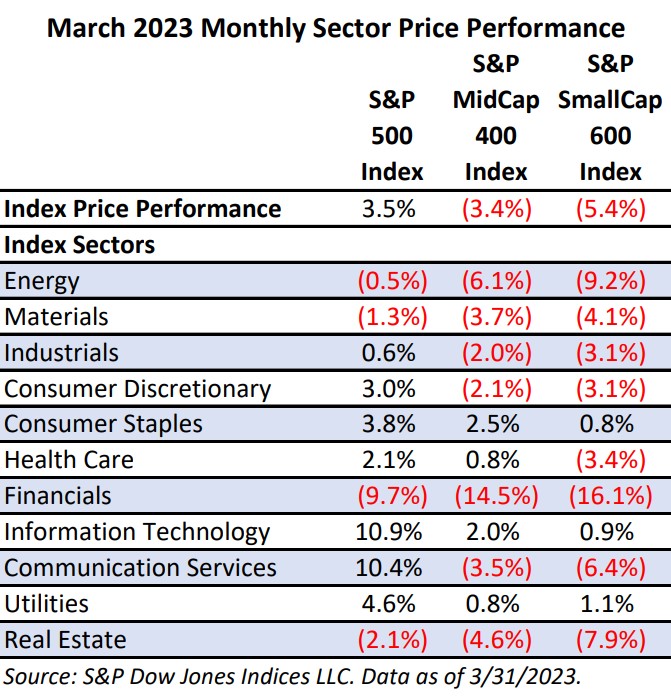 March 2023 Monthly Sector Price Performance

| | S&P 500 Index | S&P MidCap 400 Index | S&P SmallCap 600 Index |
|---|---|---|---|
| Index Price Performance | 3.5% | (3.4%) | (5.4%) |
| Index Sectors | | | |
| Energy | (0.5%) | (6.1%) | (9.2%) |
| Materials | (1.3%) | (3.7%) | (4.1%) |
| Industrials | 0.6% | (2.0%) | (3.1%) |
| Consumer Discretionary | 3.0% | (2.1%) | (3.1%) |
| Consumer Staples | 3.8% | 2.5% | 0.8% |
| Health Care | 2.1% | 0.8% | (3.4%) |
| Financials | (9.7%) | (14.5%) | (16.1%) |
| Information Technology | 10.9% | 2.0% | 0.9% |
| Communication Services | 10.4% | (3.5%) | (6.4%) |
| Utilities | 4.6% | 0.8% | 1.1% |
| Real Estate | (2.1%) | (4.6%) | (7.9%) |

Source: S&P Dow Jones Indices LLC. Data as of 3/31/2023.